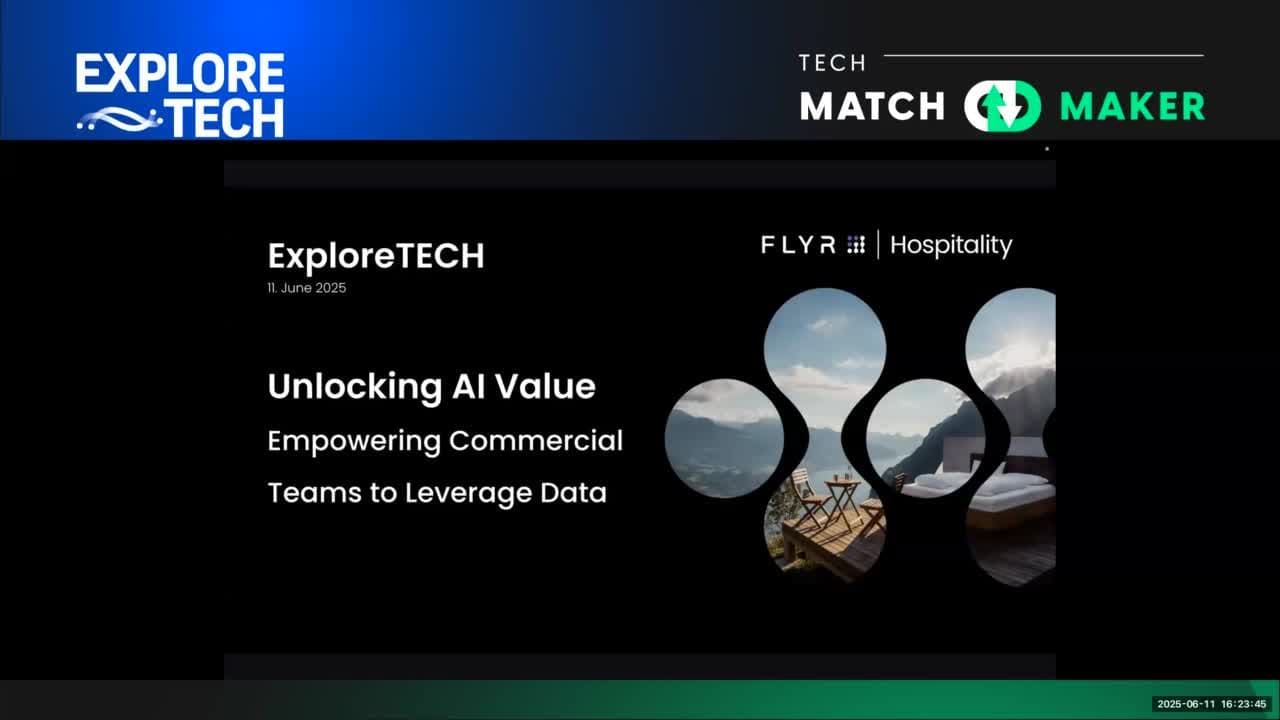 EXPLORE TECH

TECH MATCH MAKER

ExploreTECH
11. June 2025

FLYR | Hospitality

Unlocking AI Value
Empowering Commercial Teams to Leverage Data

2025-06-11 16:23:45